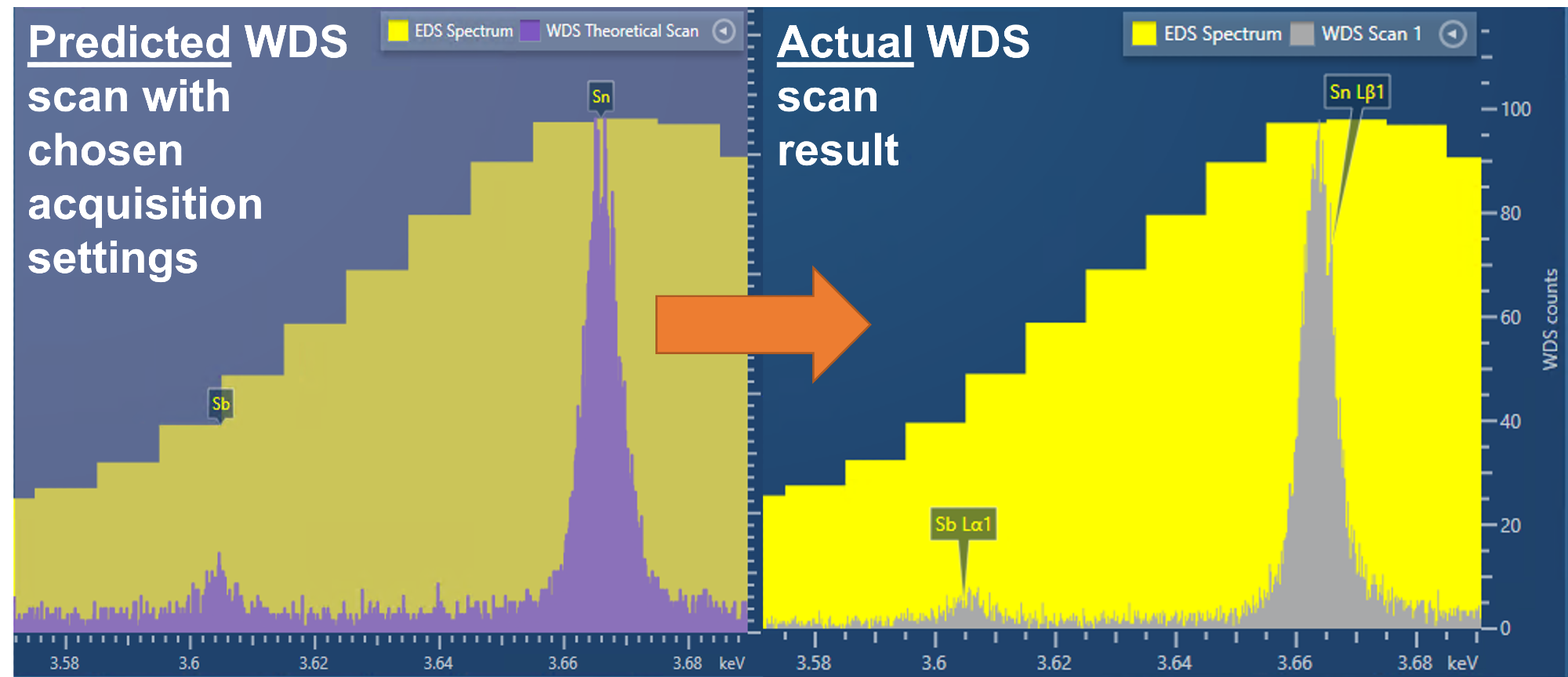 Predicted WDS scan with chosen acquisition settings

EDS Spectrum WDS Theoretical Scan

Sn

Sb

3.58 3.6 3.62 3.64 3.66 3.68 keV

Actual WDS scan result

EDS Spectrum WDS Scan 1

Sn Lβ1

Sb Lα1

100
80
60
40
20
0

WDS counts

3.58 3.6 3.62 3.64 3.66 3.68 keV